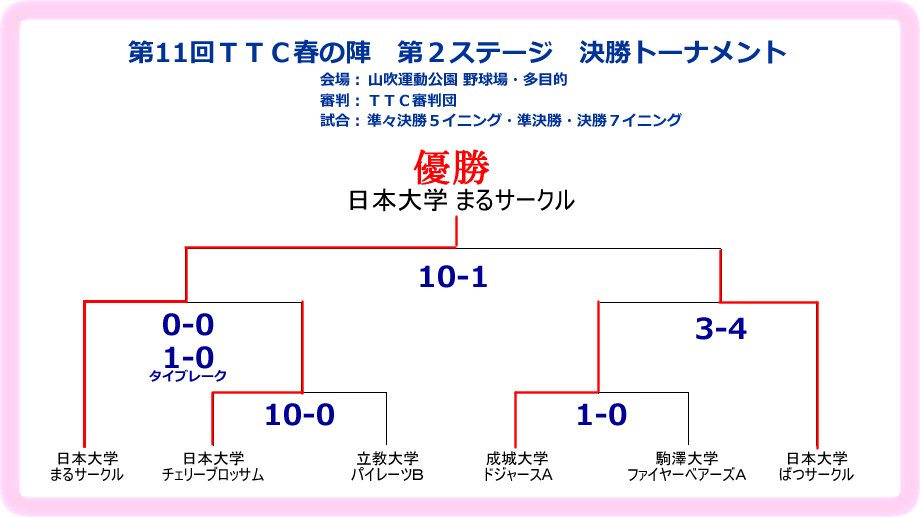 第11回ＴＴＣ春の陣　第２ステージ　決勝トーナメント

会場：山吹運動公園 野球場・多目的
審判：ＴＴＣ審判団
試合：準々決勝５イニング・準決勝・決勝７イニング

優勝
日本大学 まるサークル

10-1

0-0
1-0
タイブレーク

3-4

10-0

1-0

日本大学
まるサークル

日本大学
チェリーブロッサム

立教大学
パイレーツB

成城大学
ドジャースA

駒澤大学
ファイヤーベアーズA

日本大学
ばつサークル